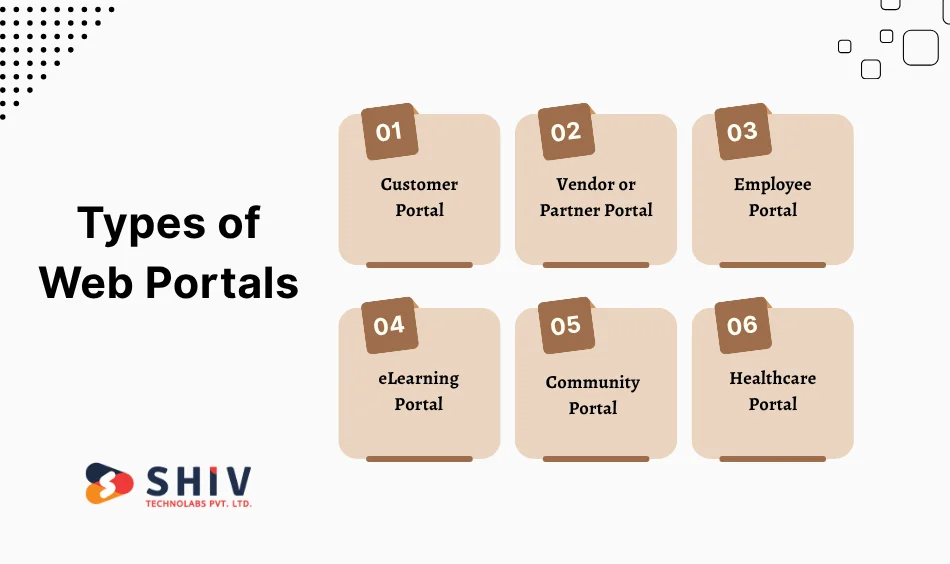 Types of Web Portals

01
Customer Portal

02
Vendor or Partner Portal

03
Employee Portal

04
eLearning Portal

05
Community Portal

06
Healthcare Portal

SHIV
TECHNOLABS PVT. LTD.